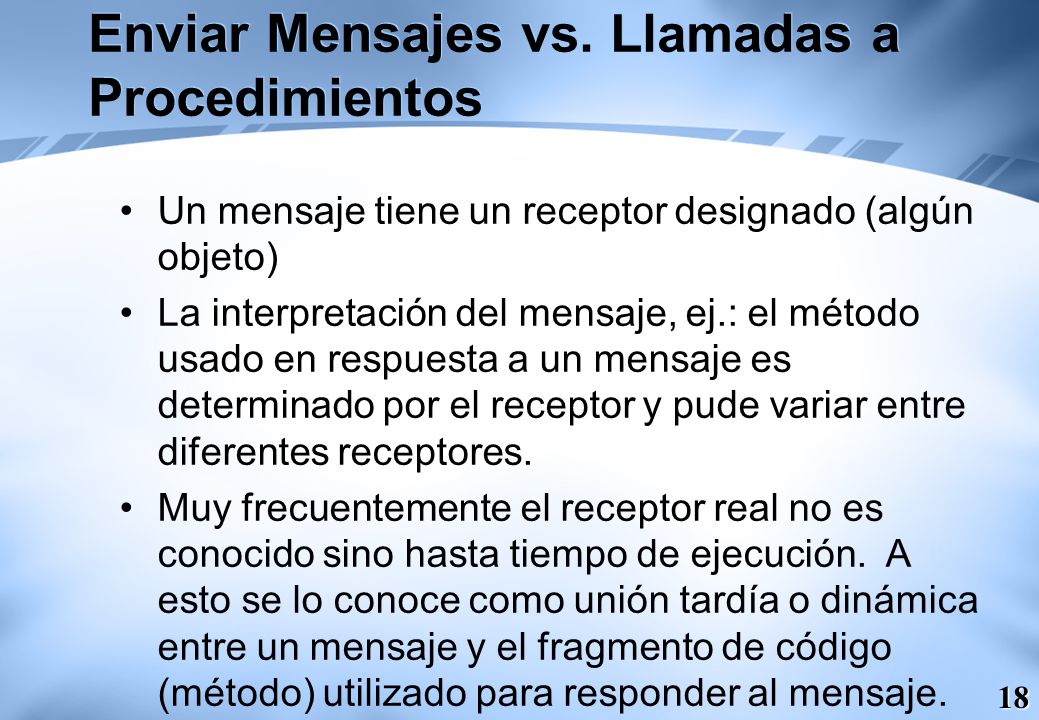 Enviar Mensajes vs. Llamadas a Procedimientos

• Un mensaje tiene un receptor designado (algún objeto)

• La interpretación del mensaje, ej.: el método usado en respuesta a un mensaje es determinado por el receptor y pude variar entre diferentes receptores.

• Muy frecuentemente el receptor real no es conocido sino hasta tiempo de ejecución. A esto se lo conoce como unión tardía o dinámica entre un mensaje y el fragmento de código (método) utilizado para responder al mensaje.

18